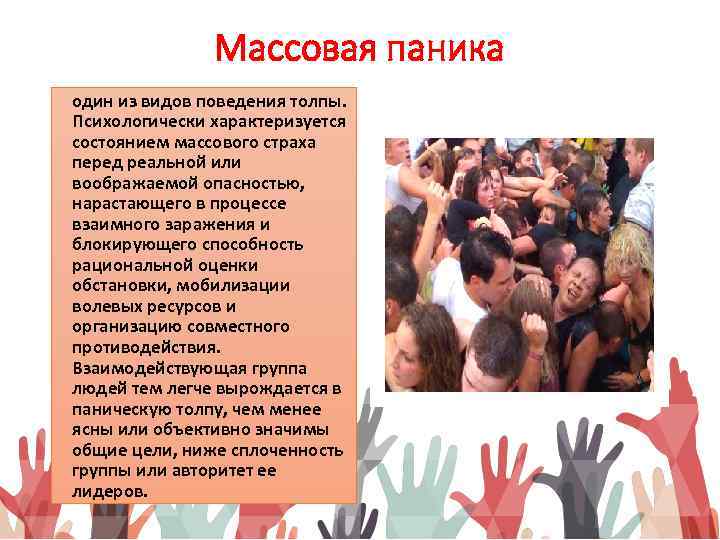 Массовая паника

один из видов поведения толпы. Психологически характеризуется состоянием массового страха перед реальной или воображаемой опасностью, нарастающего в процессе взаимного заражения и блокирующего способность рациональной оценки обстановки, мобилизации волевых ресурсов и организацию совместного противодействия.
Взаимодействующая группа людей тем легче вырождается в паническую толпу, чем менее ясны или объективно значимы общие цели, ниже сплоченность группы или авторитет ее лидеров.